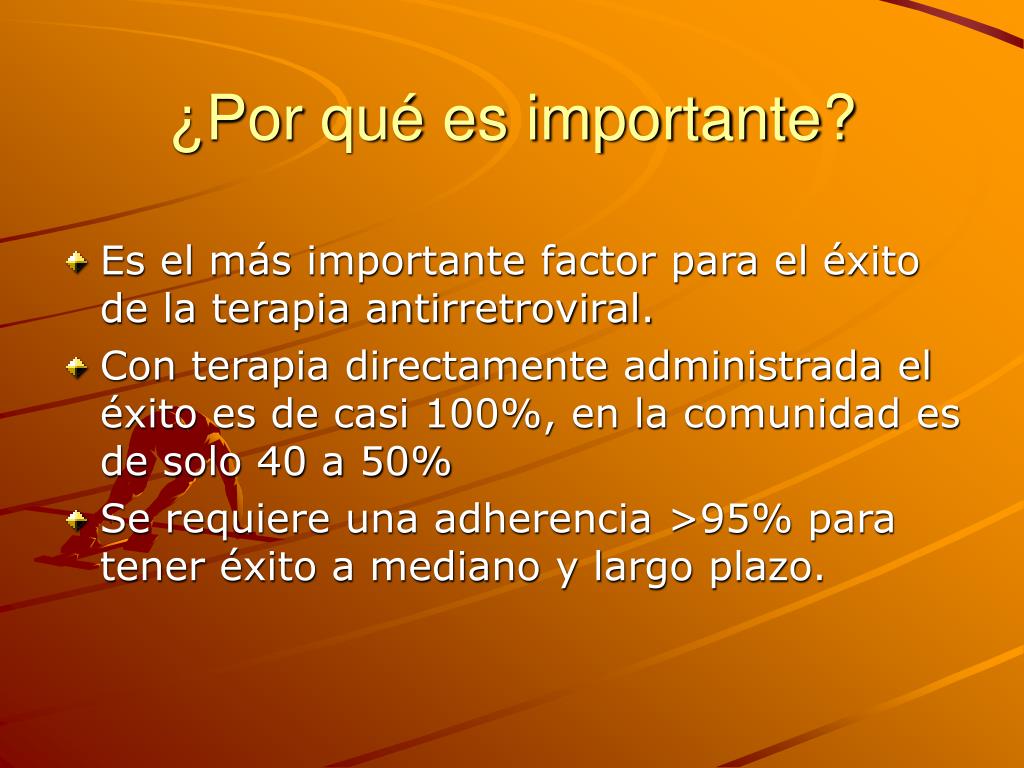 ¿Por qué es importante?

Es el más importante factor para el éxito de la terapia antirretroviral.

Con terapia directamente administrada el éxito es de casi 100%, en la comunidad es de solo 40 a 50%

Se requiere una adherencia >95% para tener éxito a mediano y largo plazo.